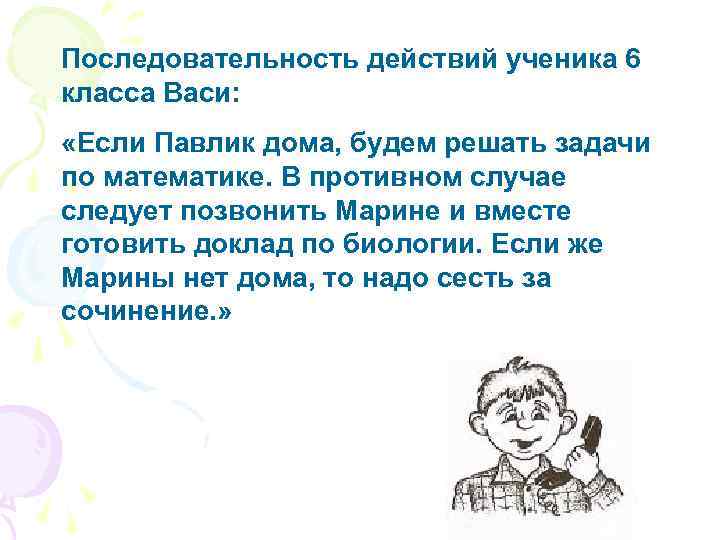 Последовательность действий ученика 6 класса Васи:

«Если Павлик дома, будем решать задачи по математике. В противном случае следует позвонить Марине и вместе готовить доклад по биологии. Если же Марины нет дома, то надо сесть за сочинение.»